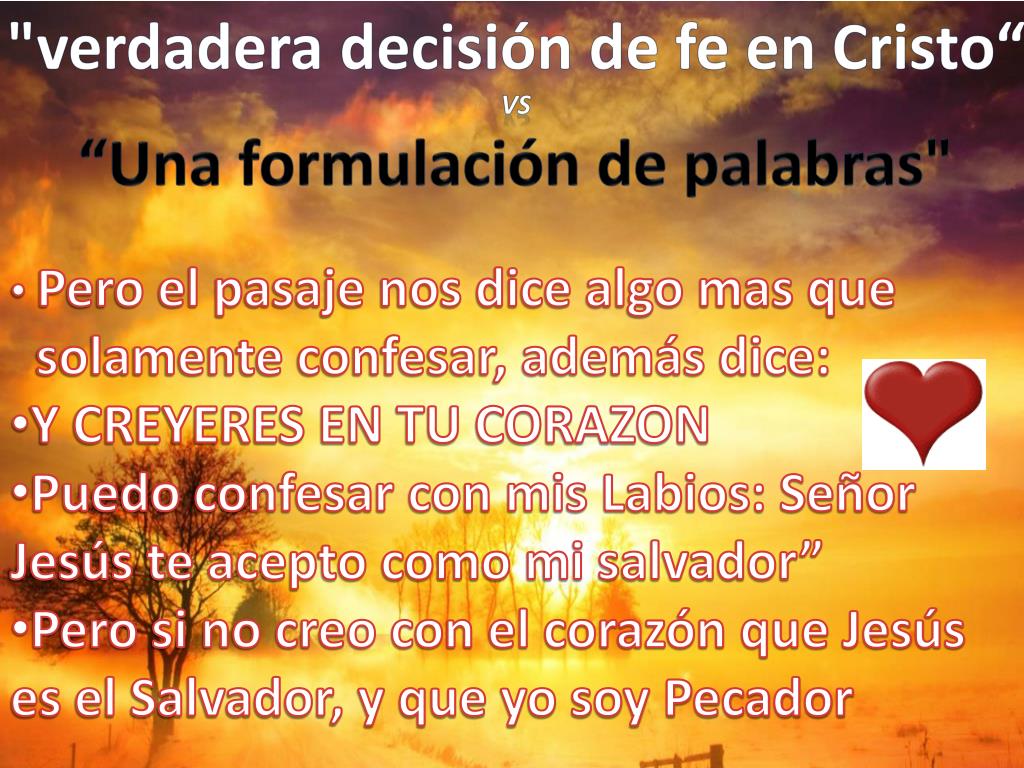 "verdadera decisión de fe en Cristo“

vs

“Una formulación de palabras"

• Pero el pasaje nos dice algo mas que solamente confesar, además dice:

•Y CREYERES EN TU CORAZON

•Puedo confesar con mis Labios: Señor Jesús te acepto como mi salvador”

•Pero si no creo con el corazón que Jesús es el Salvador, y que yo soy Pecador